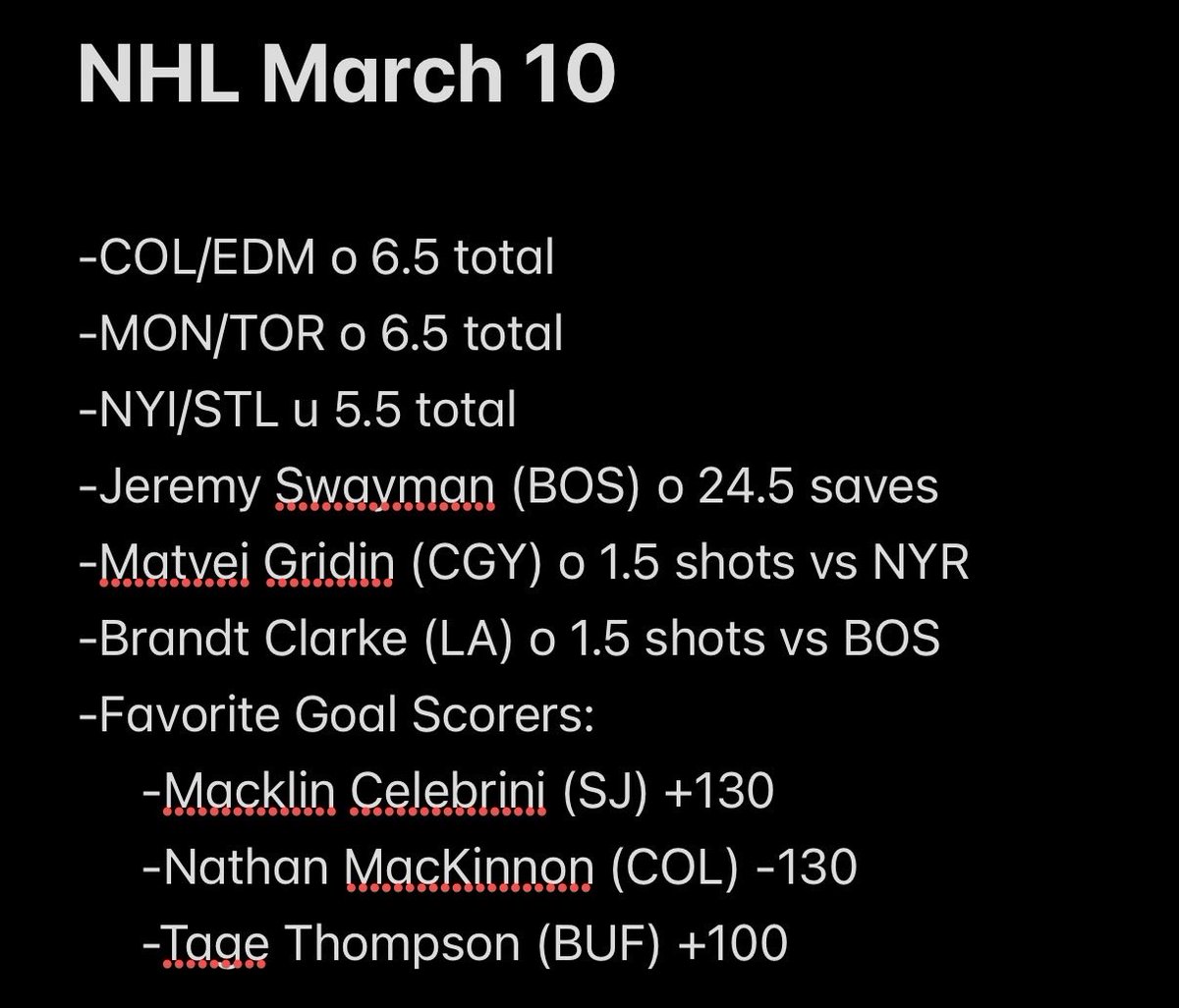 NHL March 10

-COL/EDM o 6.5 total
-MON/TOR o 6.5 total
-NYI/STL u 5.5 total
-Jeremy Swayman (BOS) o 24.5 saves
-Matvei Gridin (CGY) o 1.5 shots vs NYR
-Brandt Clarke (LA) o 1.5 shots vs BOS
-Favorite Goal Scorers:
-Macklin Celebrini (SJ) +130
-Nathan MacKinnon (COL) -130
-Tage Thompson (BUF) +100